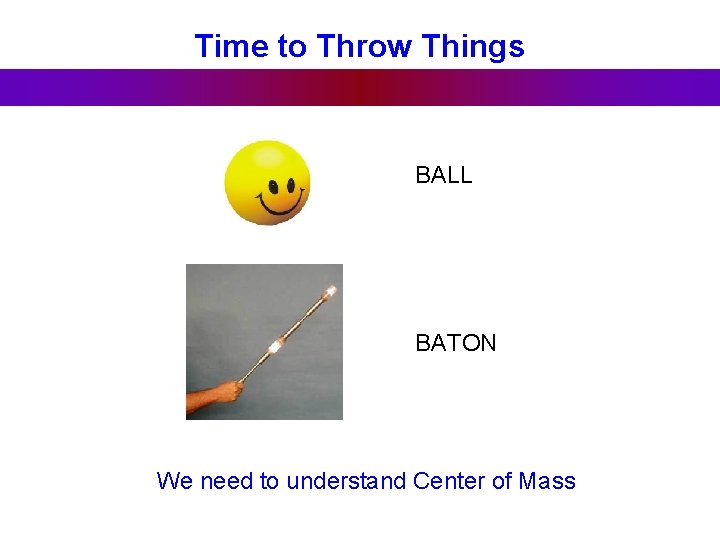 Time to Throw Things

BALL

BATON

We need to understand Center of Mass